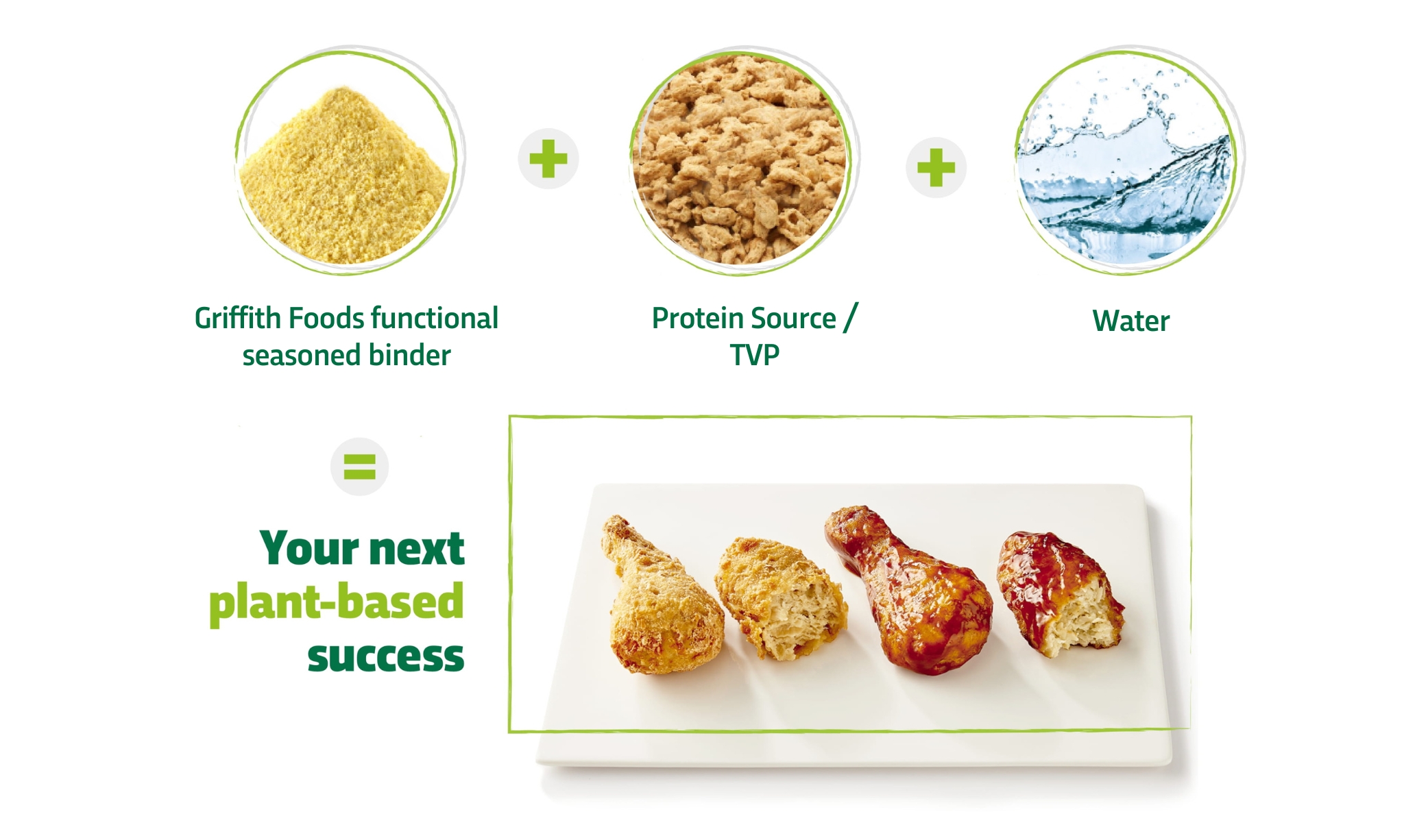 Griffith Foods functional seasoned binder

+

Protein Source / TVP

+

Water

=

Your next plant-based success